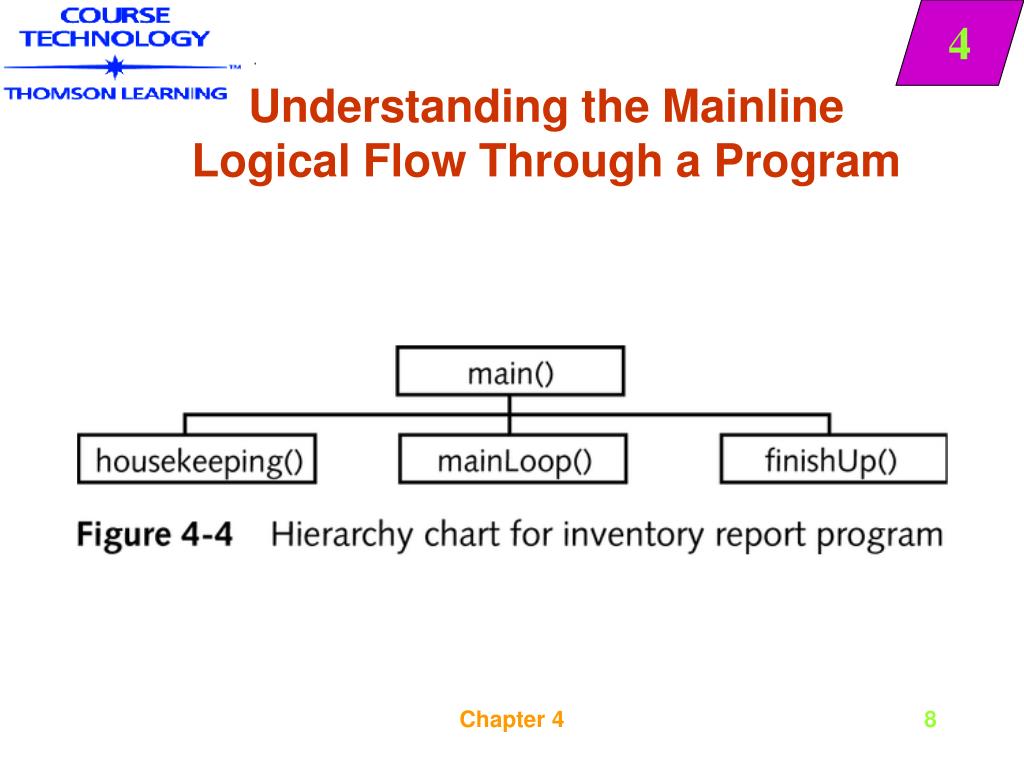 COURSE TECHNOLOGY
™
THOMSON LEARNING

4

Understanding the Mainline Logical Flow Through a Program

main()

housekeeping()

mainLoop()

finishUp()

Figure 4-4 Hierarchy chart for inventory report program

Chapter 4

8